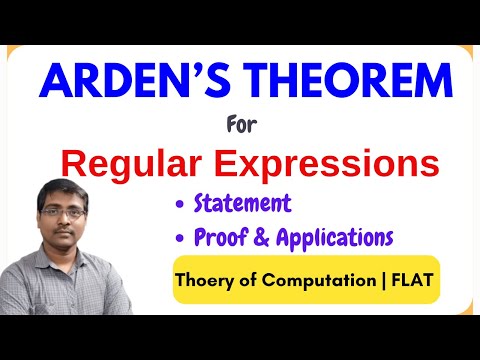 ARDEN'S THEOREM

For

Regular Expressions

• Statement
• Proof & Applications

Thoery of Computation | FLAT